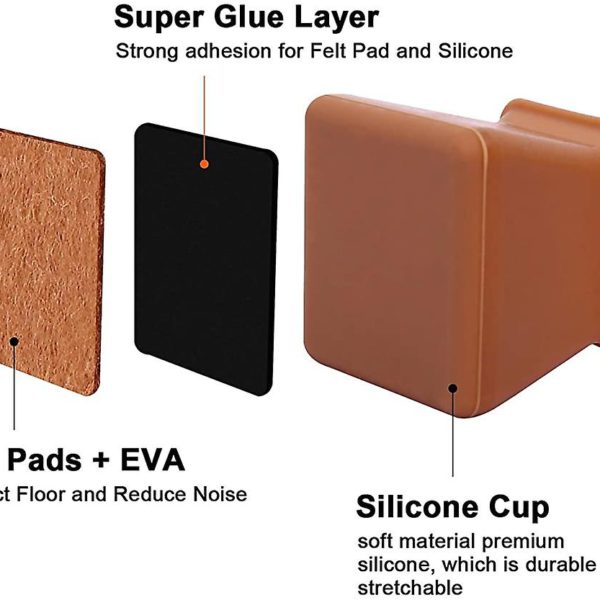 Super Glue Layer
Strong adhesion for Felt Pad and Silicone

Pads + EVA
ct Floor and Reduce Noise

Silicone Cup
soft material premium silicone, which is durable stretchable